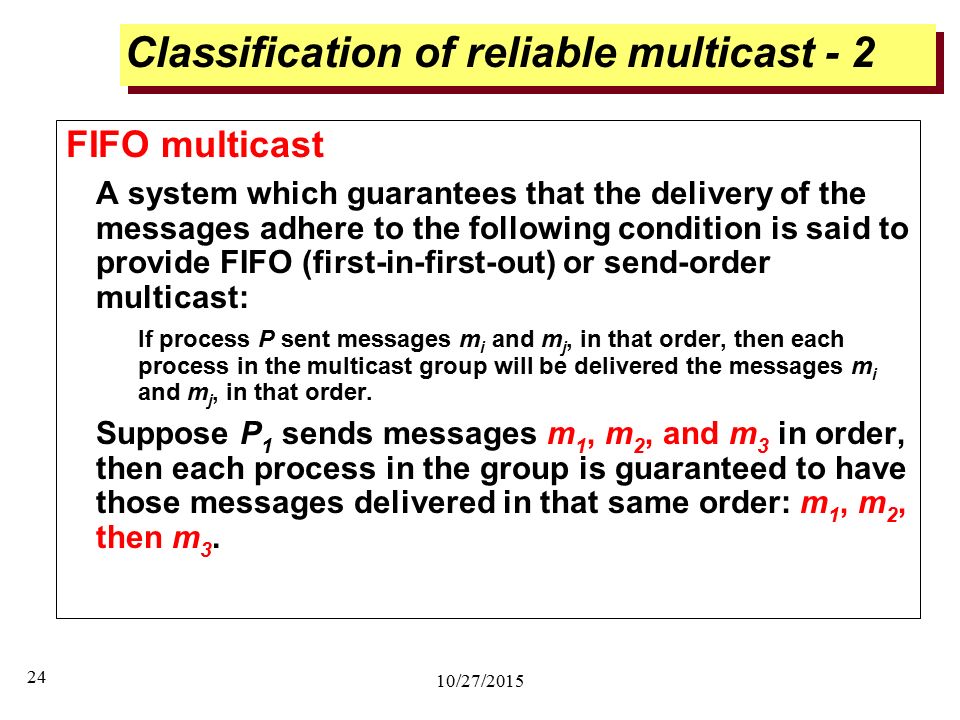 Classification of reliable multicast - 2

FIFO multicast

A system which guarantees that the delivery of the messages adhere to the following condition is said to provide FIFO (first-in-first-out) or send-order multicast:

If process $P$ sent messages $m_i$ and $m_j$, in that order, then each process in the multicast group will be delivered the messages $m_i$ and $m_j$, in that order.

Suppose $P_1$ sends messages $m_1$, $m_2$, and $m_3$ in order, then each process in the group is guaranteed to have those messages delivered in that same order: $m_1$, $m_2$, then $m_3$.

24

10/27/2015